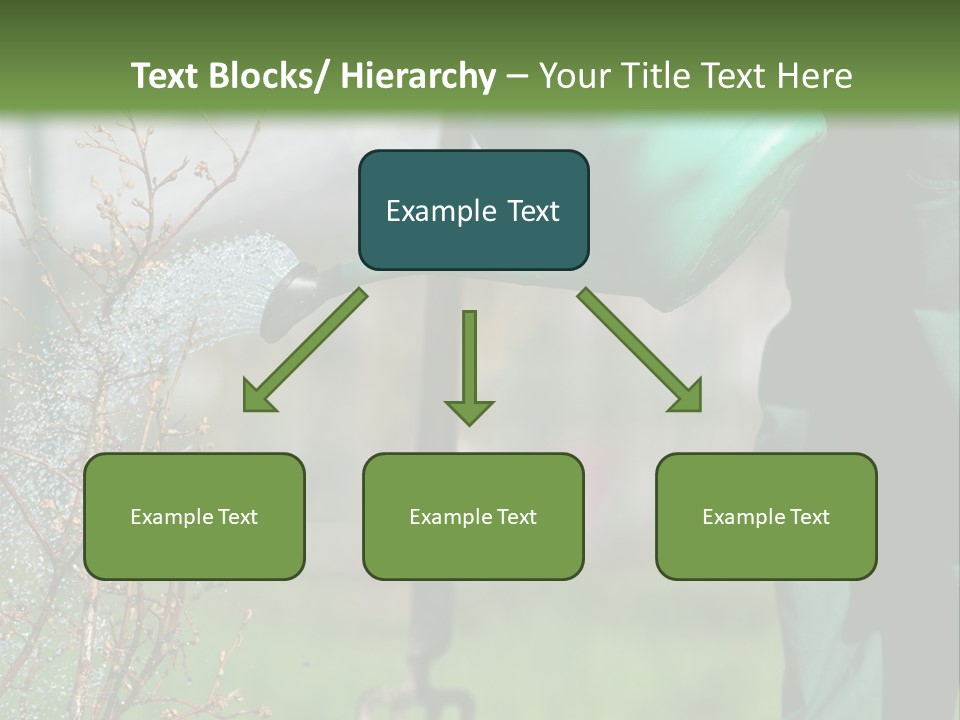 Text Blocks/ Hierarchy – Your Title Text Here

Example Text

Example Text

Example Text

Example Text